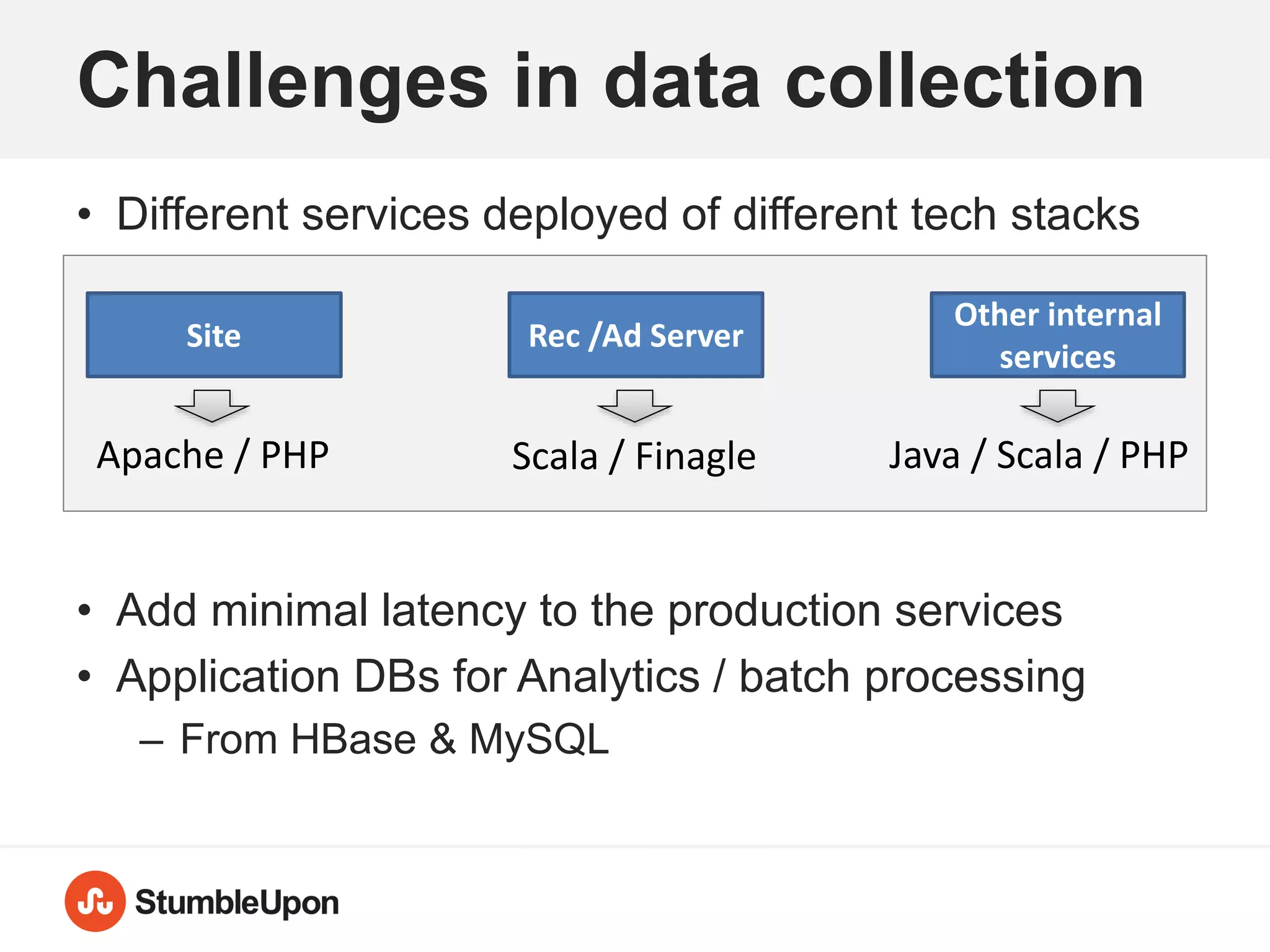 Challenges in data collection

• Different services deployed of different tech stacks

Site

Apache / PHP

Rec /Ad Server

Scala / Finagle

Other internal services

Java / Scala / PHP

• Add minimal latency to the production services
• Application DBs for Analytics / batch processing
– From HBase & MySQL

StumbleUpon